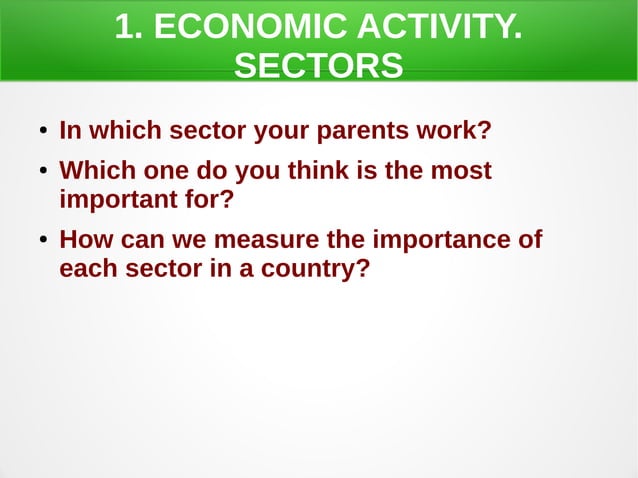 1. ECONOMIC ACTIVITY. SECTORS

• In which sector your parents work?

• Which one do you think is the most important for?

• How can we measure the importance of each sector in a country?